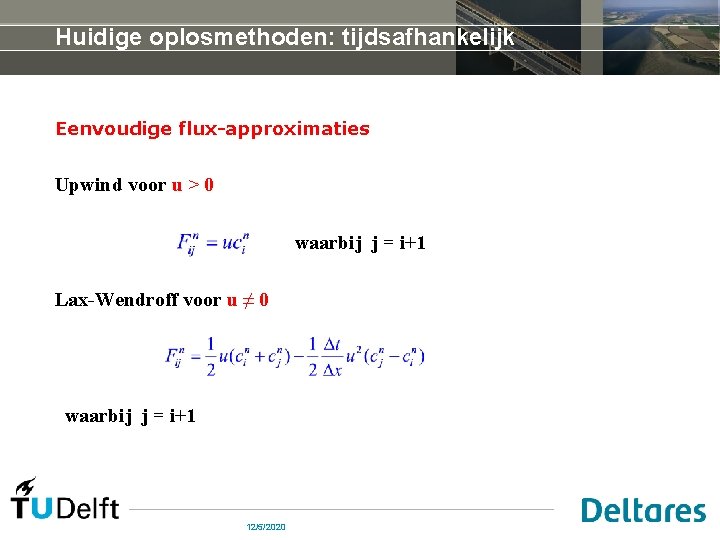 Huidige oplosmethoden: tijdsafhankelijk

Eenvoudige flux-approximaties

Upwind voor u > 0

$F_{ij}^n = uc_i^n$ waarbij j = i+1

Lax-Wendroff voor u ≠ 0

$F_{ij}^n = \frac{1}{2}u(c_i^n + c_j^n) - \frac{1}{2}\frac{\Delta t}{\Delta x}u^2(c_j^n - c_i^n)$

waarbij j = i+1

TUDelft

12/5/2020

Deltares